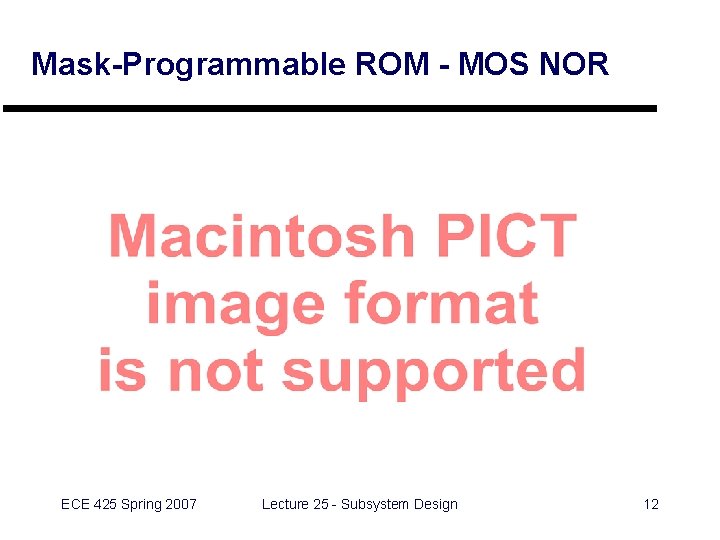 Mask-Programmable ROM - MOS NOR

Macintosh PICT image format is not supported

ECE 425 Spring 2007

Lecture 25 - Subsystem Design

12